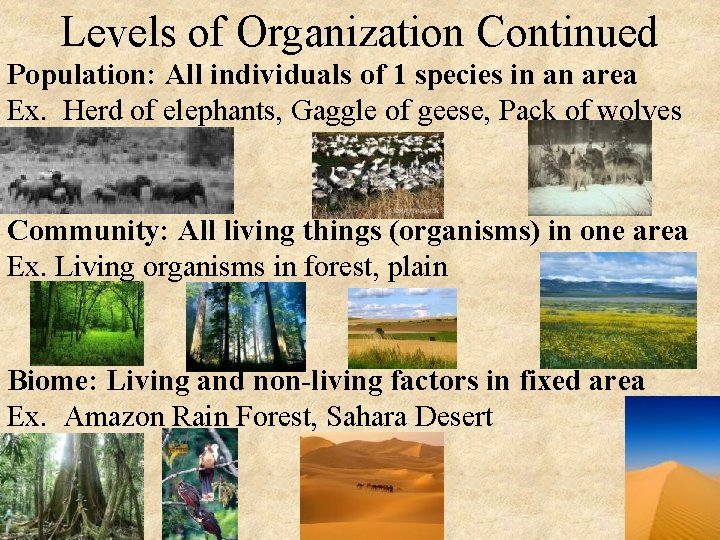 Levels of Organization Continued

Population: All individuals of 1 species in an area

Ex. Herd of elephants, Gaggle of geese, Pack of wolves

Community: All living things (organisms) in one area

Ex. Living organisms in forest, plain

Biome: Living and non-living factors in fixed area

Ex. Amazon Rain Forest, Sahara Desert